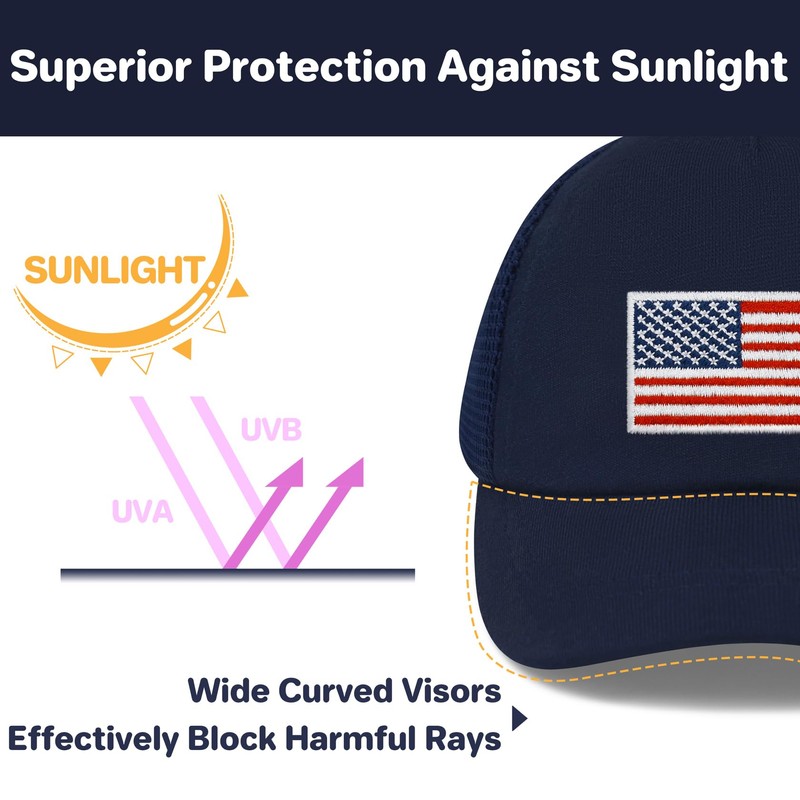 Superior Protection Against Sunlight

SUNLIGHT

UVB

UVA

Wide Curved Visors
Effectively Block Harmful Rays